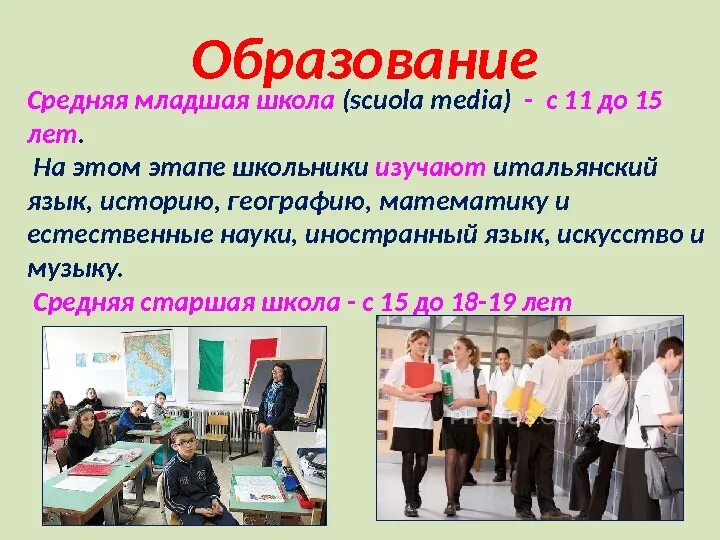 Образование

Средняя младшая школа (scuola media) - с 11 до 15 лет.

На этом этапе школьники изучают итальянский язык, историю, географию, математику и естественные науки, иностранный язык, искусство и музыку.

Средняя старшая школа - с 15 до 18-19 лет